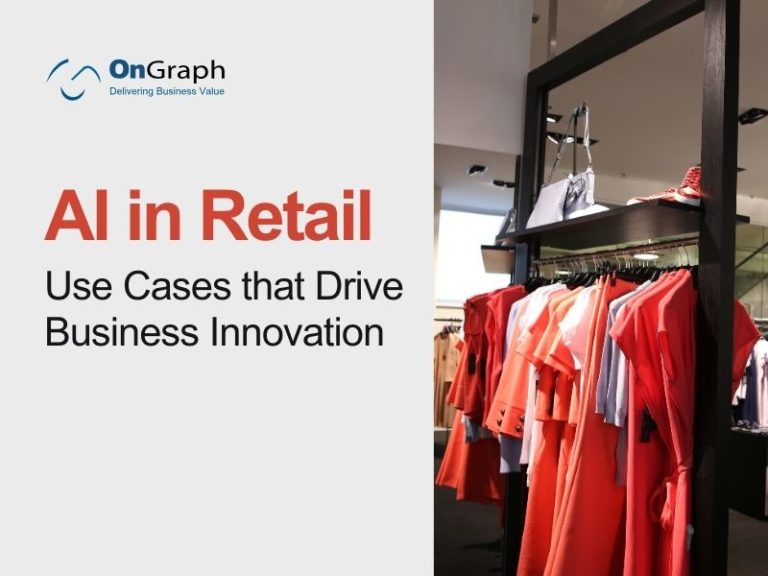 OnGraph
Delivering Business Value

AI in Retail

Use Cases that Drive Business Innovation